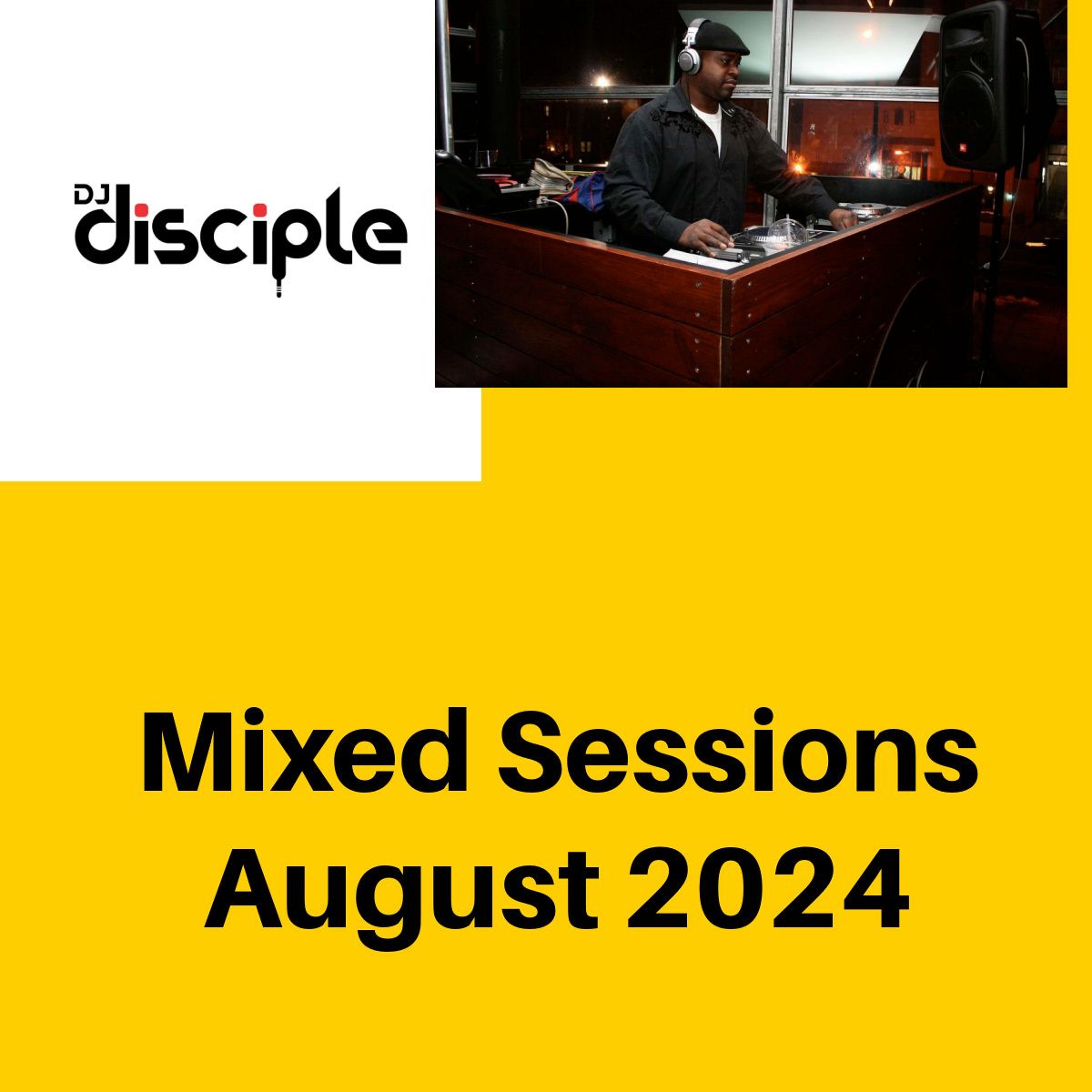 DJ disciple

Mixed Sessions
August 2024